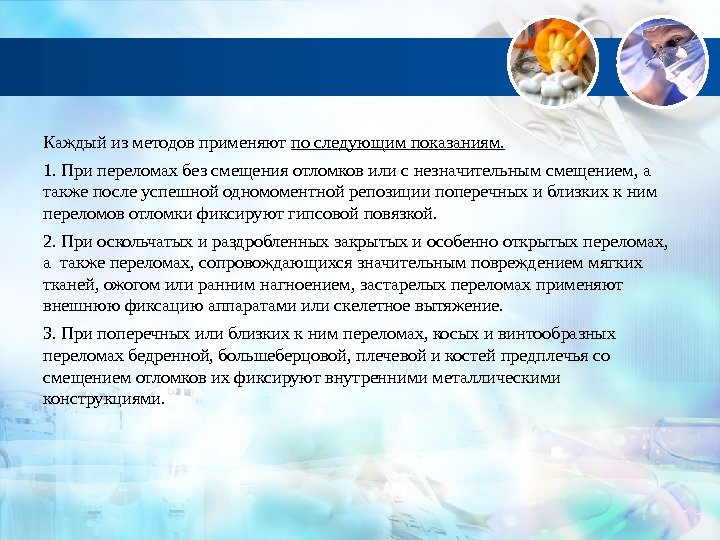 Каждый из методов применяют по следующим показаниям.

1. При переломах без смещения отломков или с незначительным смещением, а также после успешной одномоментной репозиции поперечных и близких к ним переломов отломки фиксируют гипсовой повязкой.

2. При оскольчатых и раздробленных закрытых и особенно открытых переломах, а также переломах, сопровождающихся значительным повреждением мягких тканей, ожогом или ранним нагноением, застарелых переломах применяют внешнюю фиксацию аппаратами или скелетное вытяжение.

3. При поперечных или близких к ним переломах, косых и винтообразных переломах бедренной, большеберцовой, плечевой и костей предплечья со смещением отломков их фиксируют внутренними металлическими конструкциями.